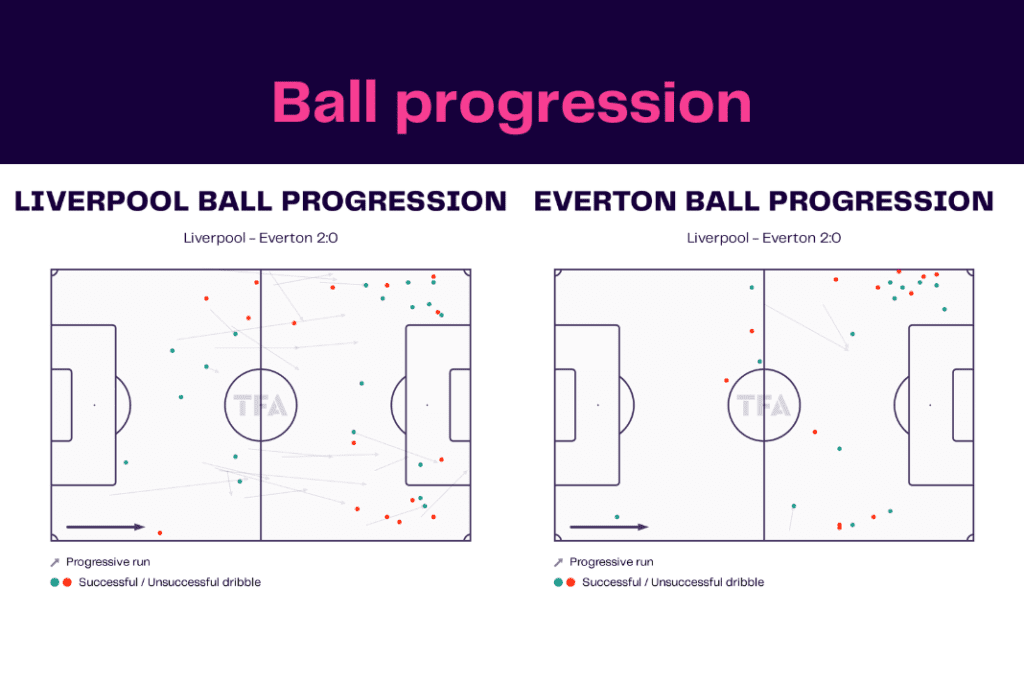 Ball progression

LIVERPOOL BALL PROGRESSION

Liverpool - Everton 2:0

TFA

Progressive run

Successful / Unsuccessful dribble

EVERTON BALL PROGRESSION

Liverpool - Everton 2:0

TFA

Progressive run

Successful / Unsuccessful dribble